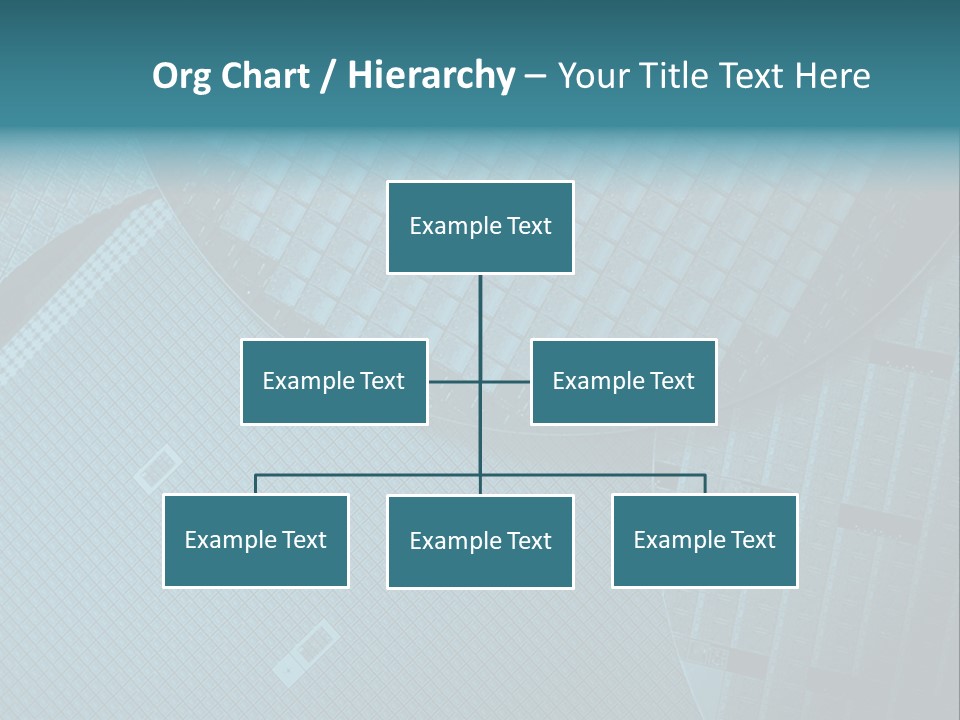 Org Chart / Hierarchy – Your Title Text Here

Example Text

Example Text

Example Text

Example Text

Example Text

Example Text